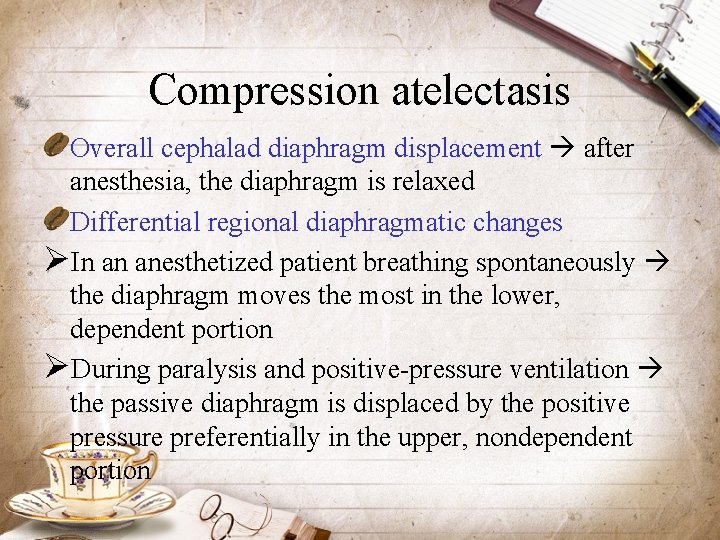 Compression atelectasis

Overall cephalad diaphragm displacement → after anesthesia, the diaphragm is relaxed

Differential regional diaphragmatic changes

➢In an anesthetized patient breathing spontaneously → the diaphragm moves the most in the lower, dependent portion

➢During paralysis and positive-pressure ventilation → the passive diaphragm is displaced by the positive pressure preferentially in the upper, nondependent portion